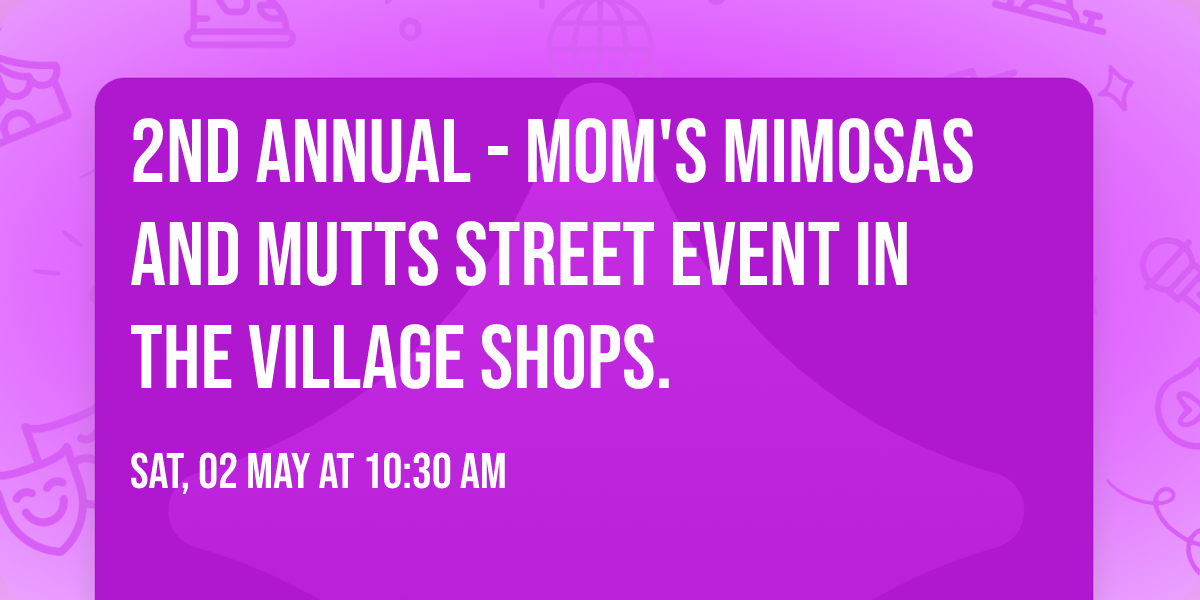 2ND ANNUAL - MOM'S MIMOSAS AND MUTTS STREET EVENT IN THE VILLAGE SHOPS.

SAT, 02 MAY AT 10:30 AM